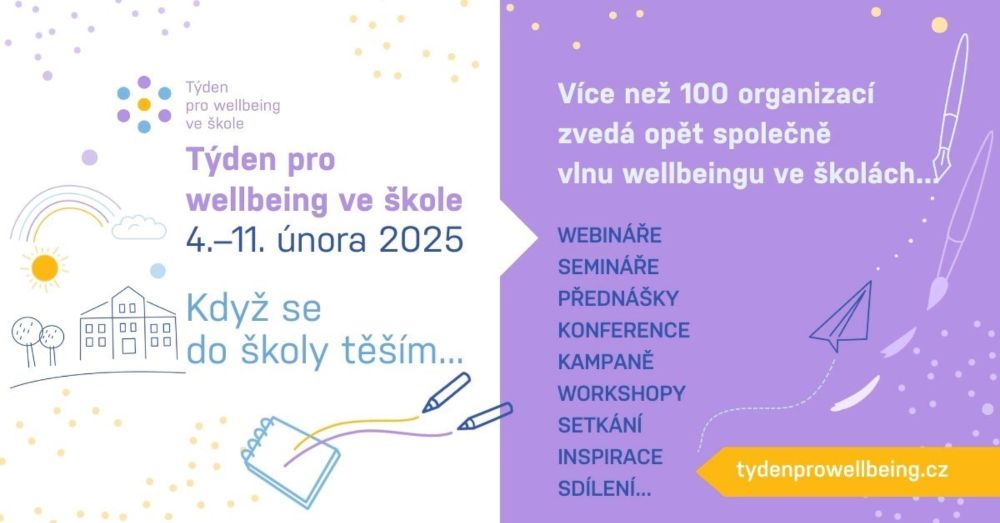 Týden pro wellbeing ve škole

Týden pro wellbeing ve škole
4.–11. února 2025

Když se do školy těším...

Více než 100 organizací zvedá opět společně vlnu wellbeingu ve školách...

WEBINÁŘE
SEMINÁŘE
PŘEDNÁŠKY
KONFERENCE
KAMPANĚ
WORKSHOPY
SETKÁNÍ
INSPIRACE
SDÍLENÍ...

tydenprowellbeing.cz